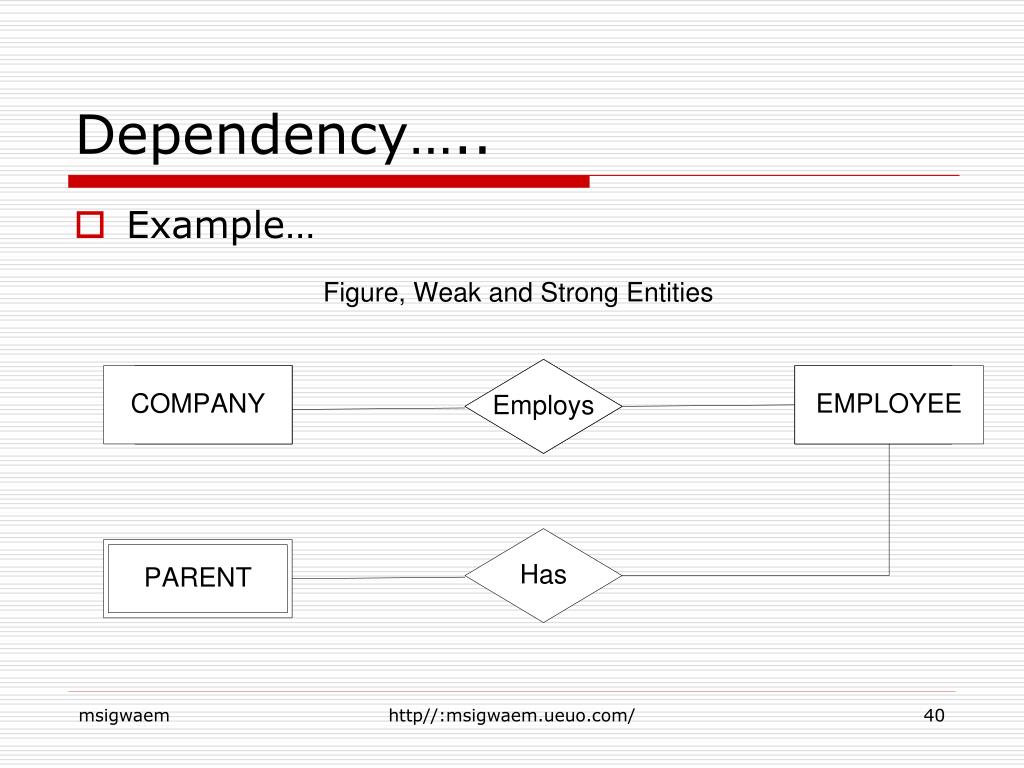 Dependency…..

Example…

Figure, Weak and Strong Entities

COMPANY

Employs

EMPLOYEE

PARENT

Has

msigwaem

http//:msigwaem.ueuo.com/

40